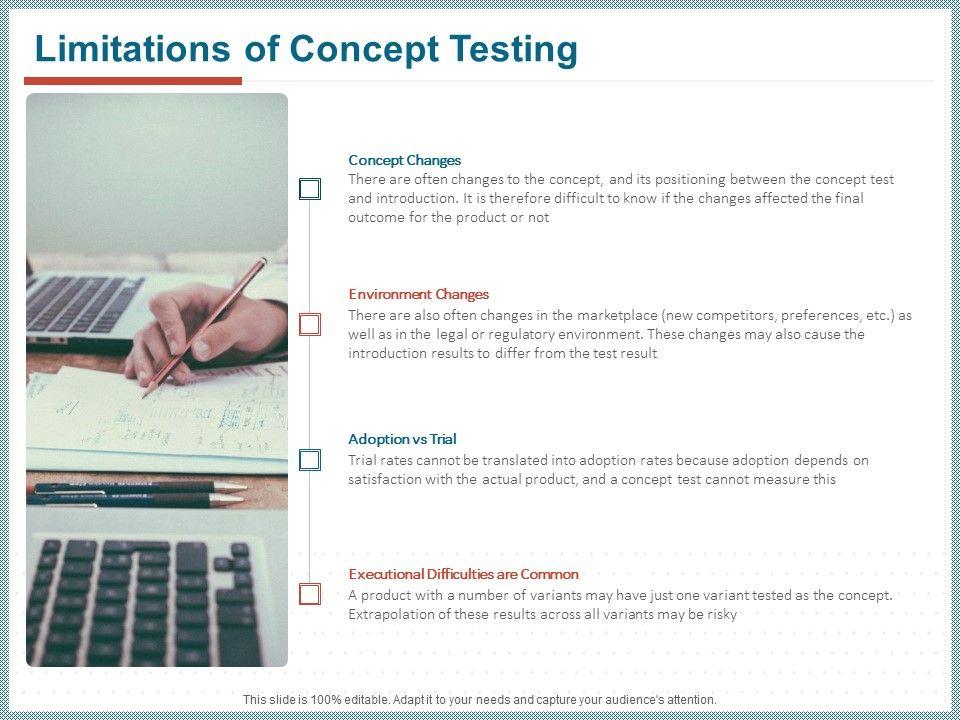 Limitations of Concept Testing

Concept Changes
There are often changes to the concept, and its positioning between the concept test and introduction. It is therefore difficult to know if the changes affected the final outcome for the product or not

Environment Changes
There are also often changes in the marketplace (new competitors, preferences, etc.) as well as in the legal or regulatory environment. These changes may also cause the introduction results to differ from the test result

Adoption vs Trial
Trial rates cannot be translated into adoption rates because adoption depends on satisfaction with the actual product, and a concept test cannot measure this

Executional Difficulties are Common
A product with a number of variants may have just one variant tested as the concept. Extrapolation of these results across all variants may be risky

This slide is 100% editable. Adapt it to your needs and capture your audience's attention.